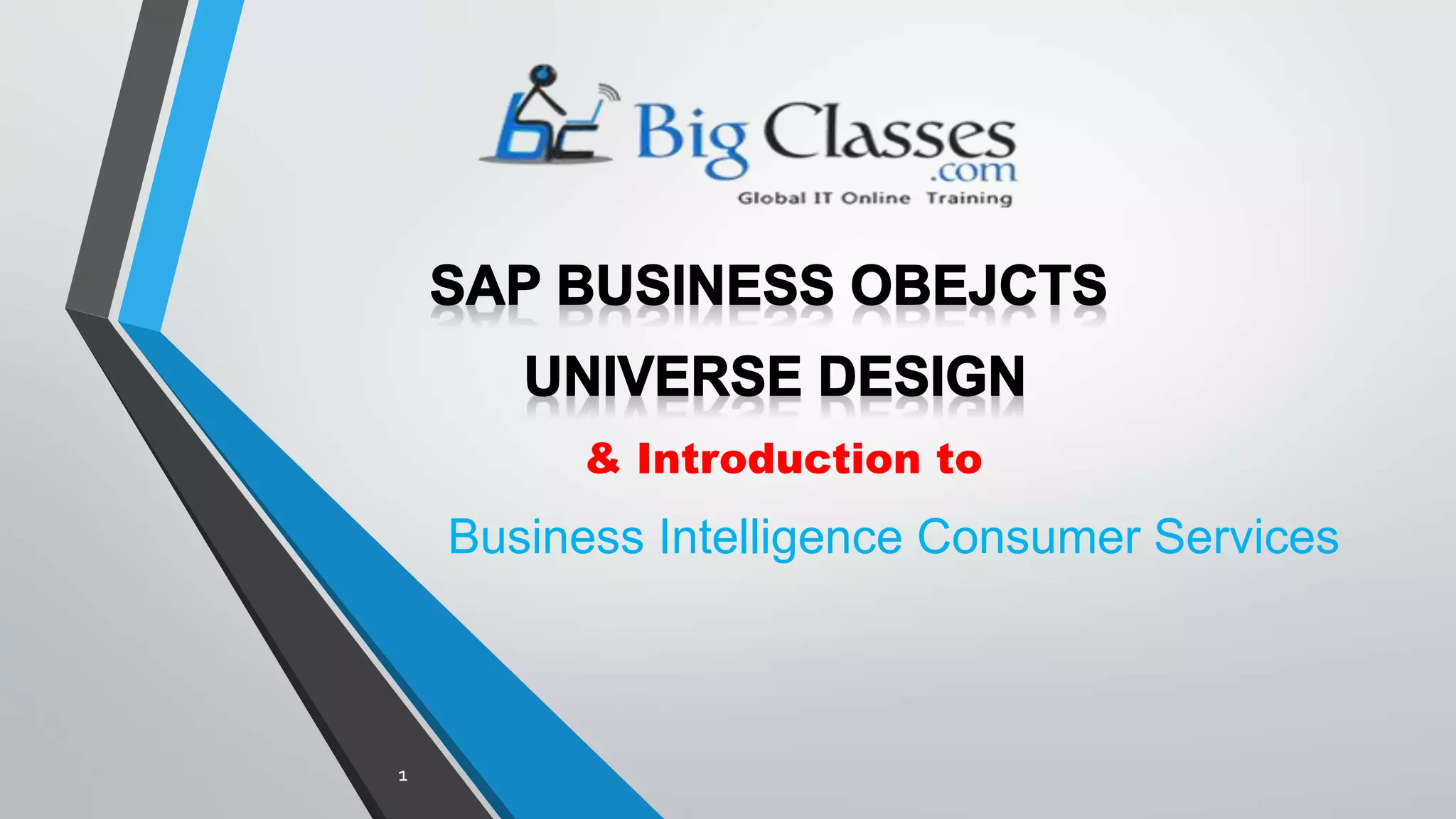 bc Big Classes .com
Global IT Online Training

SAP BUSINESS OBEJCTS

UNIVERSE DESIGN

& Introduction to

Business Intelligence Consumer Services

1